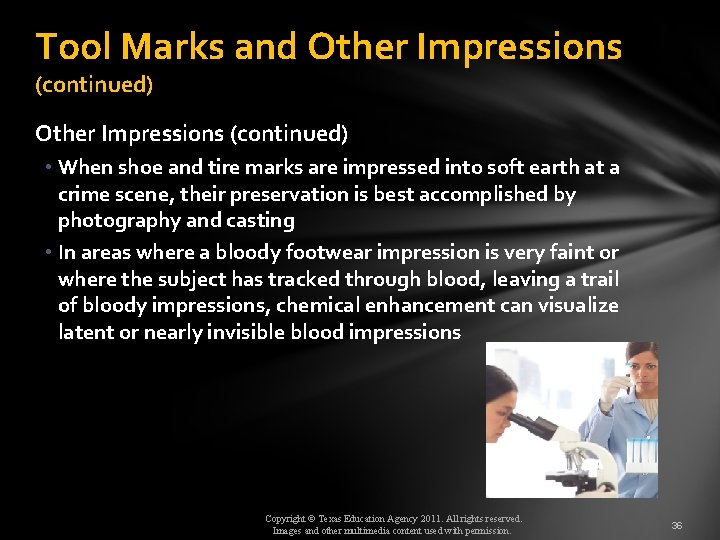 Tool Marks and Other Impressions (continued)

Other Impressions (continued)

• When shoe and tire marks are impressed into soft earth at a crime scene, their preservation is best accomplished by photography and casting

• In areas where a bloody footwear impression is very faint or where the subject has tracked through blood, leaving a trail of bloody impressions, chemical enhancement can visualize latent or nearly invisible blood impressions

Copyright © Texas Education Agency 2011. All rights reserved. Images and other multimedia content used with permission.

36